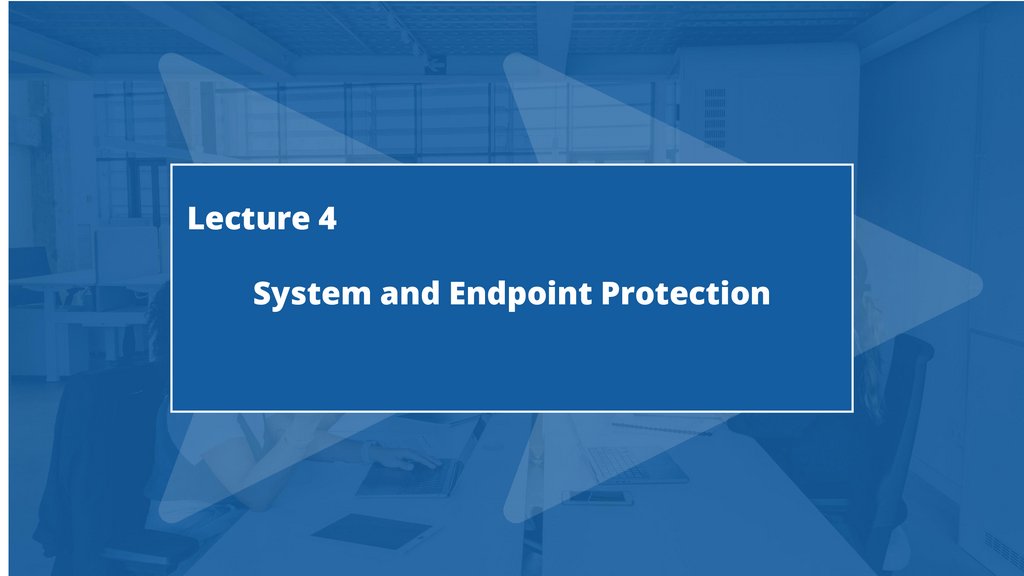 Lecture 4

System and Endpoint Protection